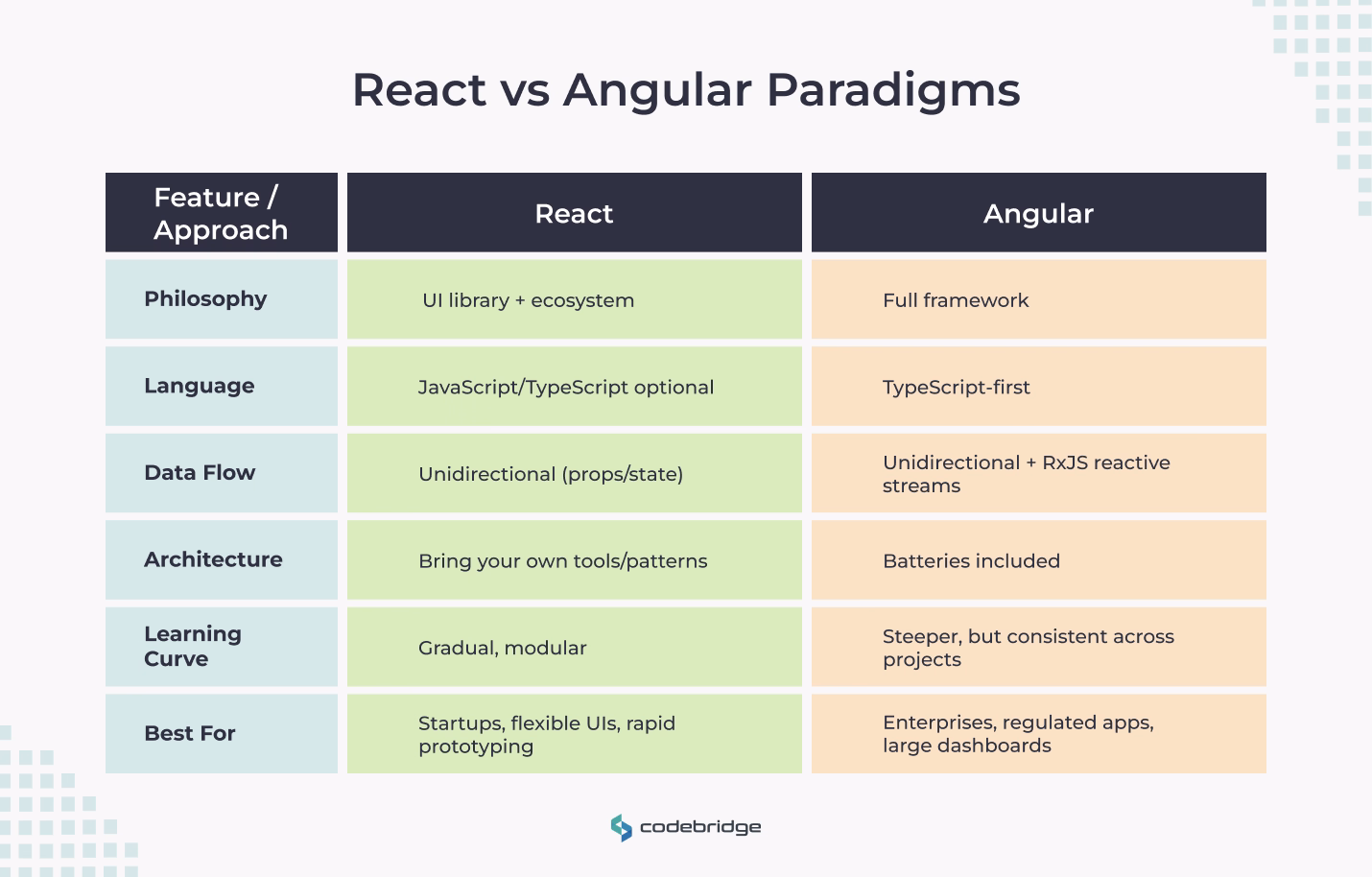 React vs Angular Paradigms

| Feature / Approach | React | Angular |
|---|---|---|
| Philosophy | UI library + ecosystem | Full framework |
| Language | JavaScript/TypeScript optional | TypeScript-first |
| Data Flow | Unidirectional (props/state) | Unidirectional + RxJS reactive streams |
| Architecture | Bring your own tools/patterns | Batteries included |
| Learning Curve | Gradual, modular | Steeper, but consistent across projects |
| Best For | Startups, flexible UIs, rapid prototyping | Enterprises, regulated apps, large dashboards |

codebridge